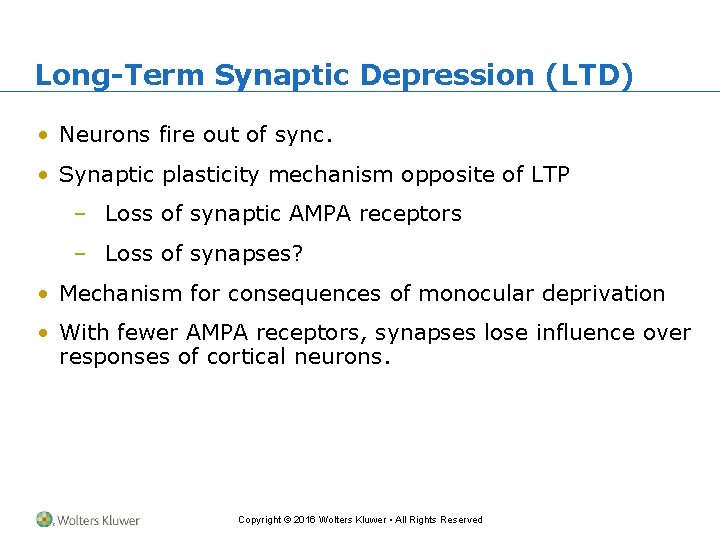 Long-Term Synaptic Depression (LTD)

• Neurons fire out of sync.

• Synaptic plasticity mechanism opposite of LTP

– Loss of synaptic AMPA receptors

– Loss of synapses?

• Mechanism for consequences of monocular deprivation

• With fewer AMPA receptors, synapses lose influence over responses of cortical neurons.

Wolters Kluwer

Copyright © 2016 Wolters Kluwer • All Rights Reserved